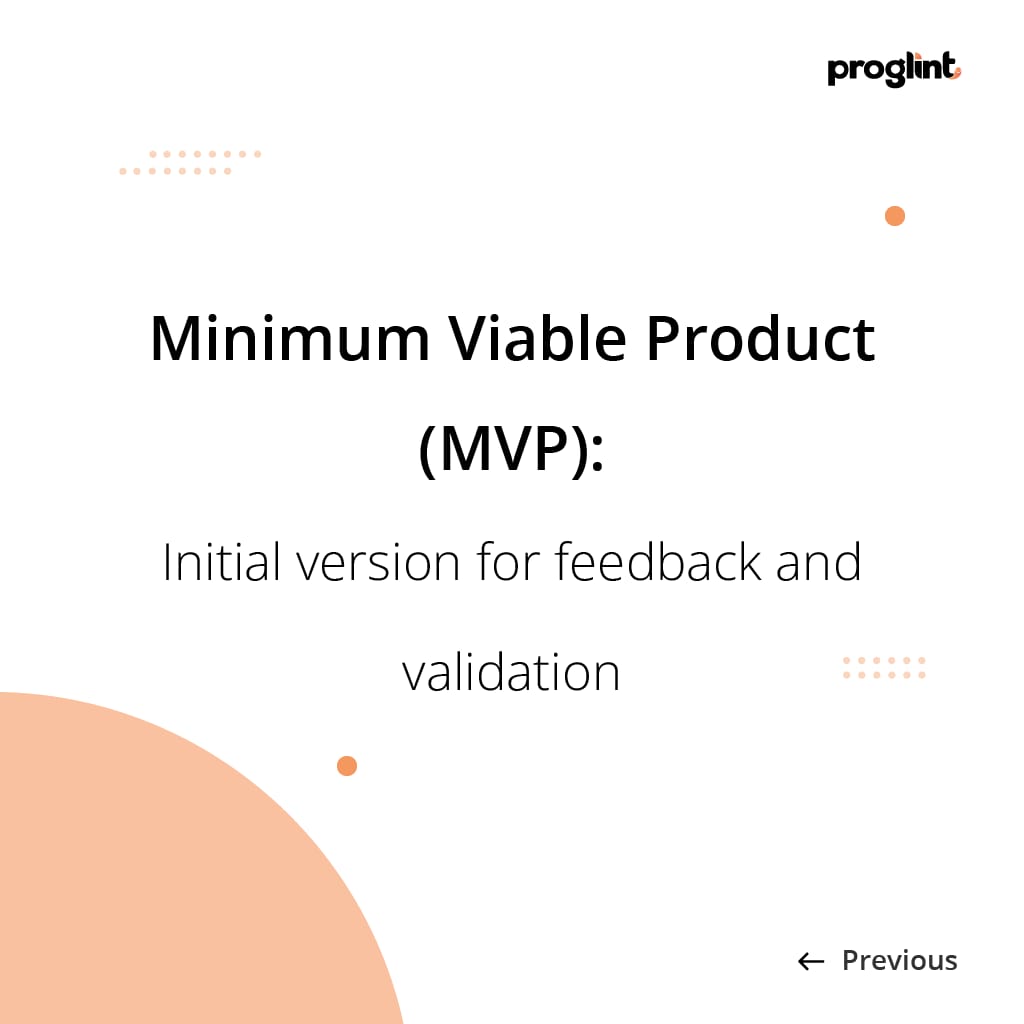 proglint

Minimum Viable Product (MVP):

Initial version for feedback and validation

← Previous